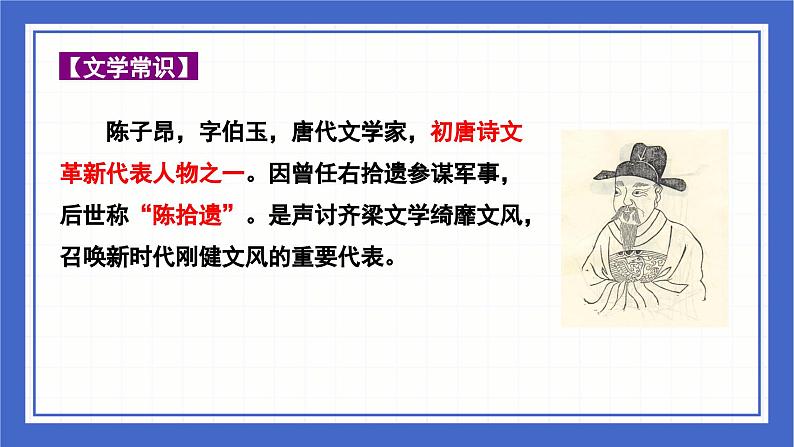 【文学常识】

陈子昂，字伯玉，唐代文学家，初唐诗文革新代表人物之一。因曾任右拾遗参谋军事，后世称“陈拾遗”。是声讨齐梁文学绮靡文风，召唤新时代刚健文风的重要代表。